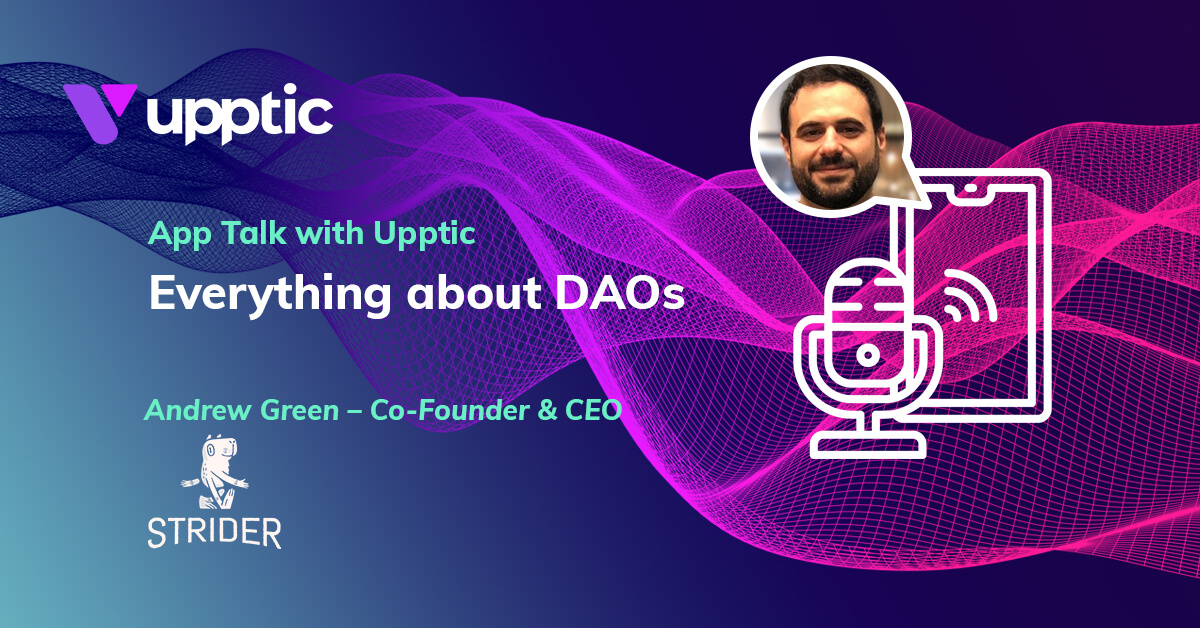 upptic

App Talk with Upptic

Everything about DAOs

Andrew Green – Co-Founder & CEO

STRIDER